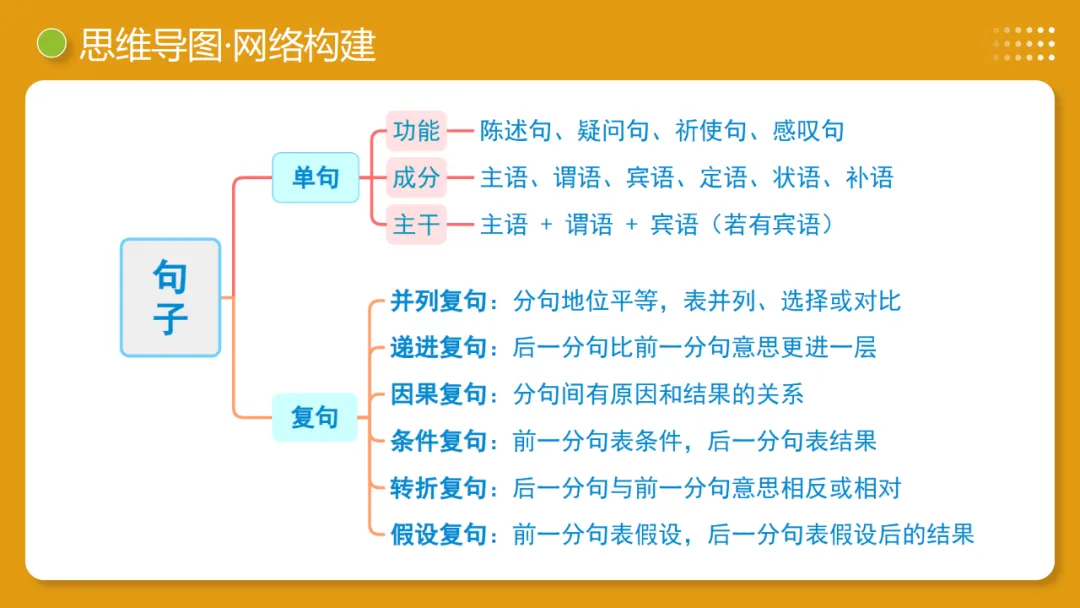 思维导图·网络构建

句子

单句

功能 陈述句、疑问句、祈使句、感叹句

成分 主语、谓语、宾语、定语、状语、补语

主干 主语 + 谓语 + 宾语（若有宾语）

复句

并列复句：分句地位平等，表并列、选择或对比

递进复句：后一分句比前一分句意思更进一层

因果复句：分句间有原因和结果的关系

条件复句：前一分句表条件，后一分句表结果

转折复句：后一分句与前一分句意思相反或相对

假设复句：前一分句表假设，后一分句表假设后的结果